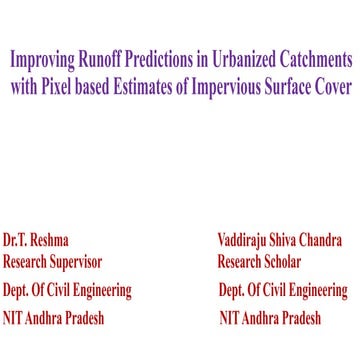 Improving Runoff Predictions in Urbanized Catchments with Pixel based Estimates of Impervious Surface Cover

Dr.T. Reshma
Research Supervisor
Dept. Of Civil Engineering
NIT Andhra Pradesh

Vaddiraju Shiva Chandra
Research Scholar
Dept. Of Civil Engineering
NIT Andhra Pradesh